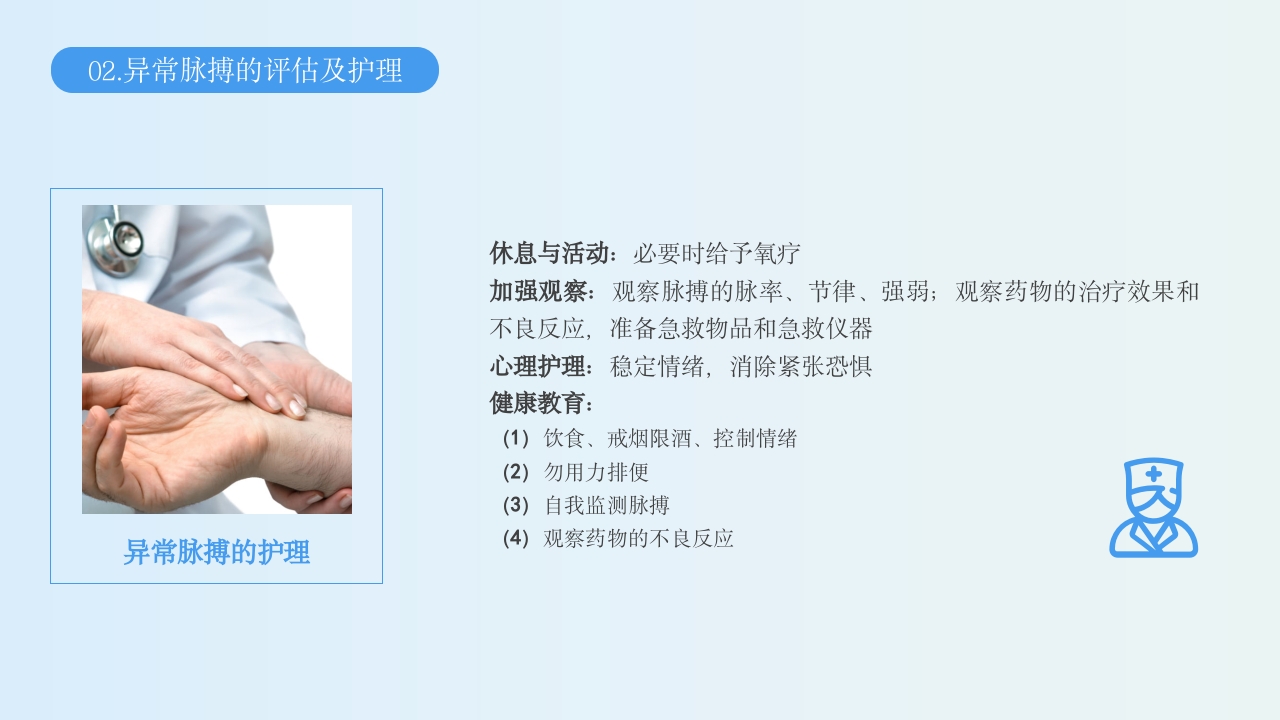 02.异常脉搏的评估及护理

异常脉搏的护理

休息与活动：必要时给予氧疗
加强观察：观察脉搏的脉率、节律、强弱；观察药物的治疗效果和不良反应，准备急救物品和急救仪器
心理护理：稳定情绪，消除紧张恐惧
健康教育：
（1）饮食、戒烟限酒、控制情绪
（2）勿用力排便
（3）自我监测脉搏
（4）观察药物的不良反应